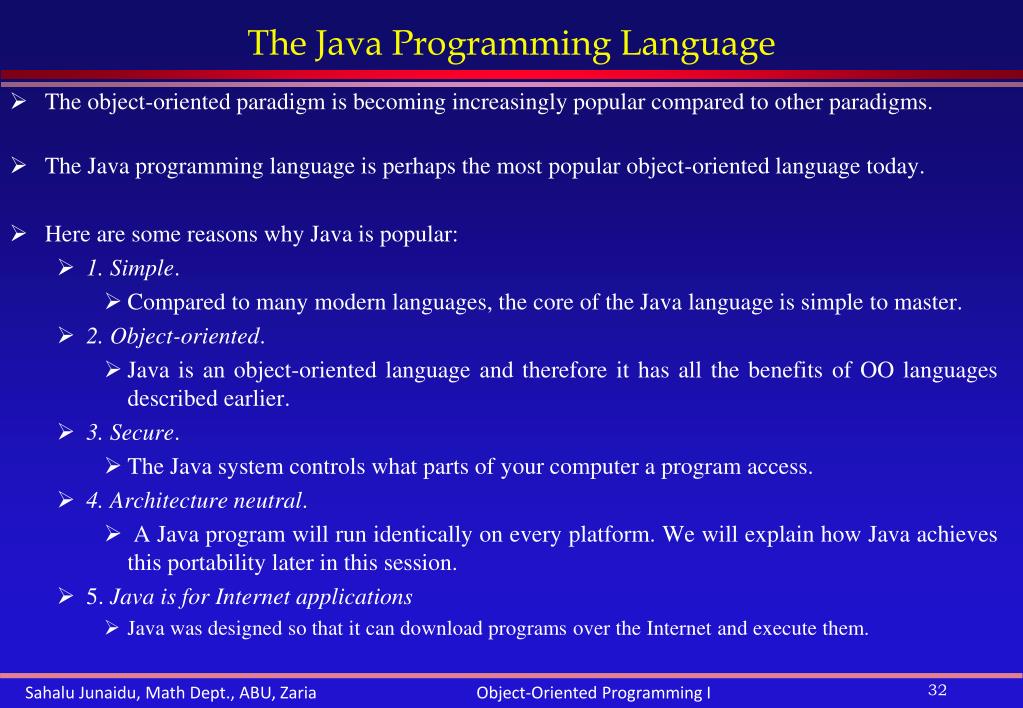 The Java Programming Language

➢ The object-oriented paradigm is becoming increasingly popular compared to other paradigms.

➢ The Java programming language is perhaps the most popular object-oriented language today.

➢ Here are some reasons why Java is popular:

➢ 1. Simple.

➢ Compared to many modern languages, the core of the Java language is simple to master.

➢ 2. Object-oriented.

➢ Java is an object-oriented language and therefore it has all the benefits of OO languages described earlier.

➢ 3. Secure.

➢ The Java system controls what parts of your computer a program access.

➢ 4. Architecture neutral.

➢ A Java program will run identically on every platform. We will explain how Java achieves this portability later in this session.

➢ 5. Java is for Internet applications

➢ Java was designed so that it can download programs over the Internet and execute them.

Sahalu Junaidu, Math Dept., ABU, Zaria

Object-Oriented Programming I

32